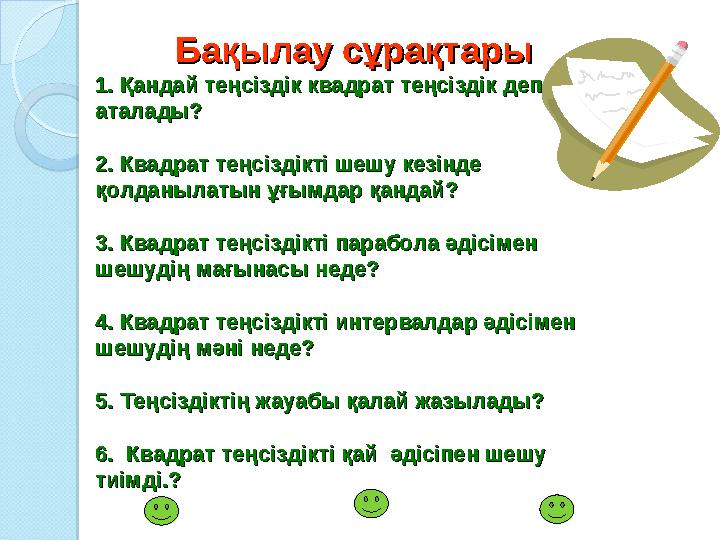 Бақылау сұрақтары

1. Қандай теңсіздік квадрат теңсіздік деп аталады?

2. Квадрат теңсіздікті шешу кезінде қолданылатын ұғымдар қандай?

3. Квадрат теңсіздікті парабола әдісімен шешудің мағынасы неде?

4. Квадрат теңсіздікті интервалдар әдісімен шешудің мәні неде?

5. Теңсіздіктің жауабы қалай жазылады?

6. Квадрат теңсіздікті қай әдісіпен шешу тиімді.?